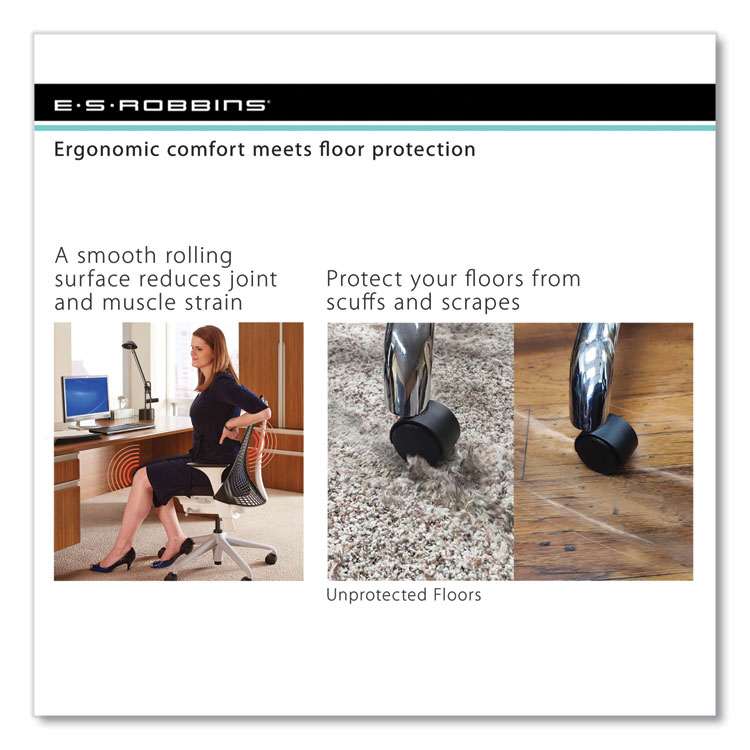 E·S·ROBBINS®

Ergonomic comfort meets floor protection

A smooth rolling surface reduces joint and muscle strain

Protect your floors from scuffs and scrapes

Unprotected Floors